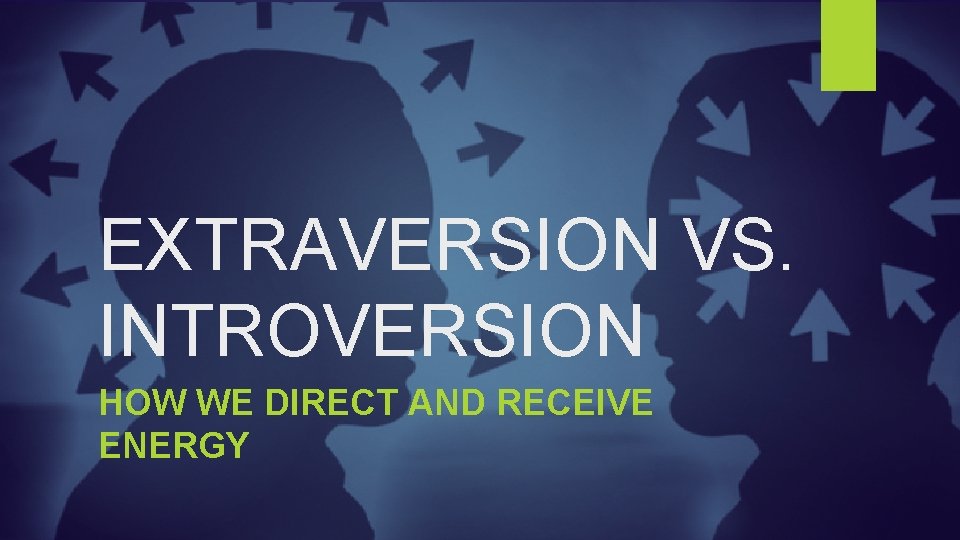 EXTRAVERSION VS. INTROVERSION

HOW WE DIRECT AND RECEIVE ENERGY